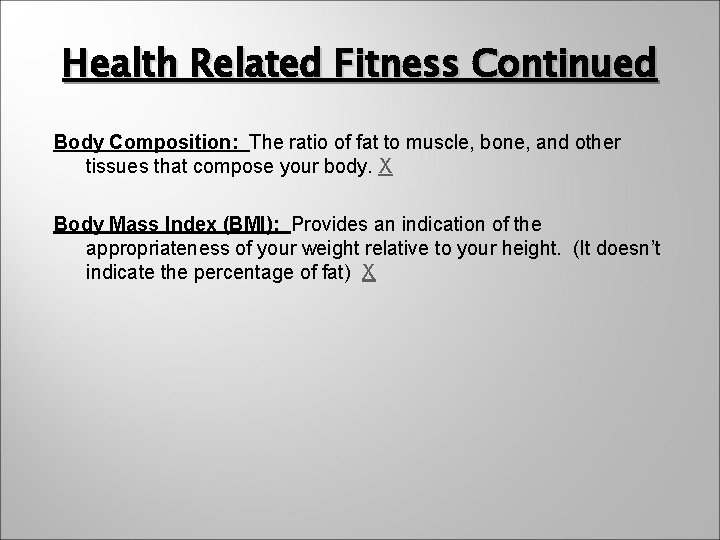 Health Related Fitness Continued

Body Composition: The ratio of fat to muscle, bone, and other tissues that compose your body. X

Body Mass Index (BMI): Provides an indication of the appropriateness of your weight relative to your height. (It doesn't indicate the percentage of fat) X